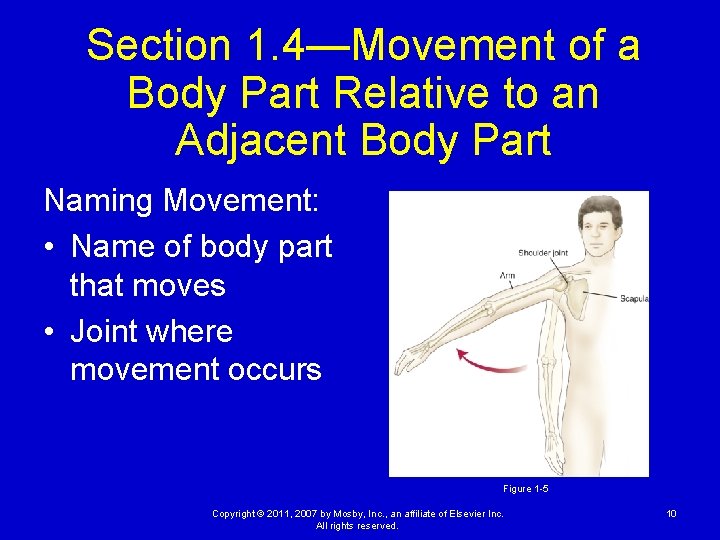 Section 1.4—Movement of a Body Part Relative to an Adjacent Body Part

Naming Movement:
• Name of body part that moves
• Joint where movement occurs

Shoulder joint
Arm
Scapula

Figure 1-5

Copyright © 2011, 2007 by Mosby, Inc., an affiliate of Elsevier Inc.
All rights reserved.

10